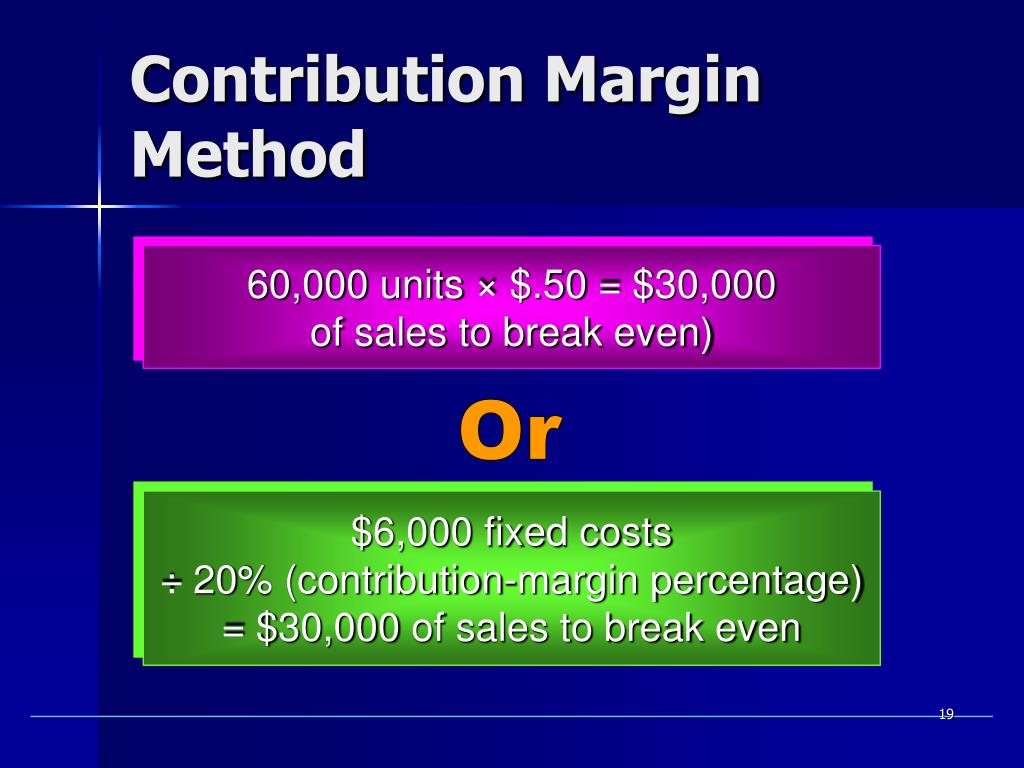 Contribution Margin Method

60,000 units × \$.50 = \$30,000
of sales to break even)

Or

\$6,000 fixed costs
÷ 20% (contribution-margin percentage)
= \$30,000 of sales to break even

19